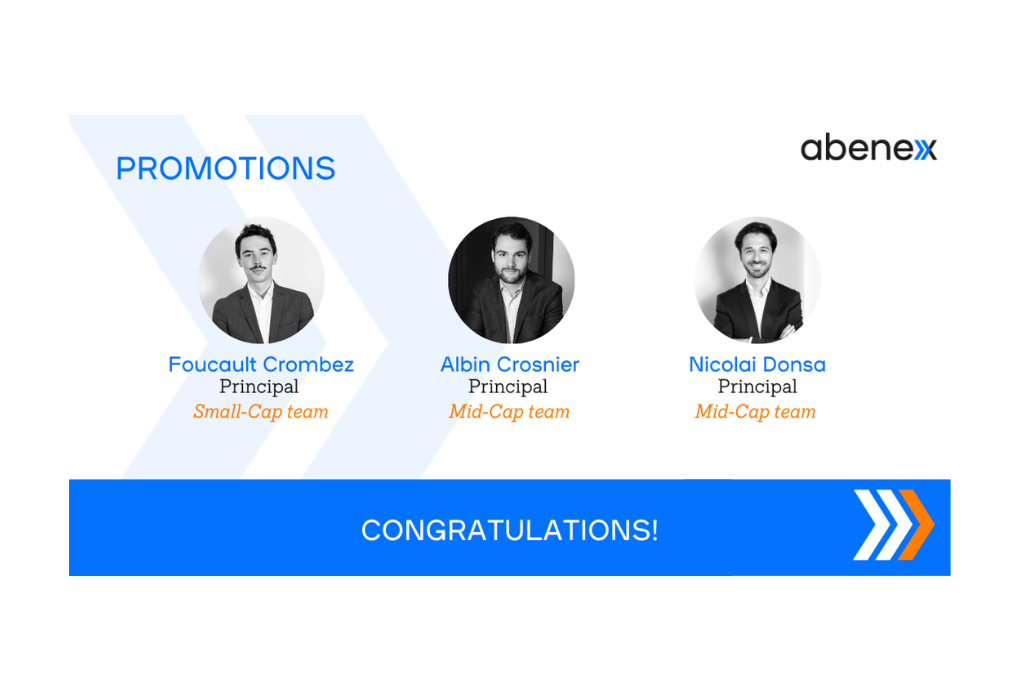 PROMOTIONS

abenex

Foucault Crombez
Principal
Small-Cap team

Albin Crosnier
Principal
Mid-Cap team

Nicolai Donsa
Principal
Mid-Cap team

CONGRATULATIONS!